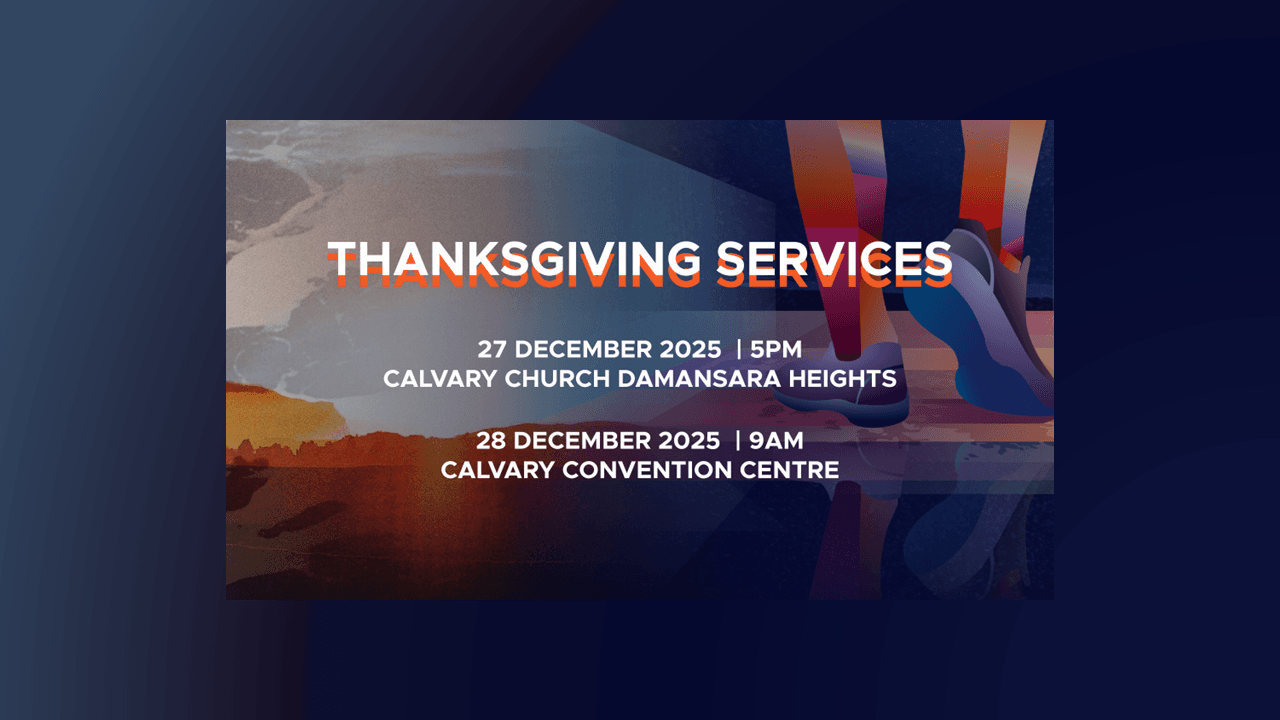 THANKSGIVING SERVICES

27 DECEMBER 2025 | 5PM
CALVARY CHURCH DAMANSARA HEIGHTS

28 DECEMBER 2025 | 9AM
CALVARY CONVENTION CENTRE